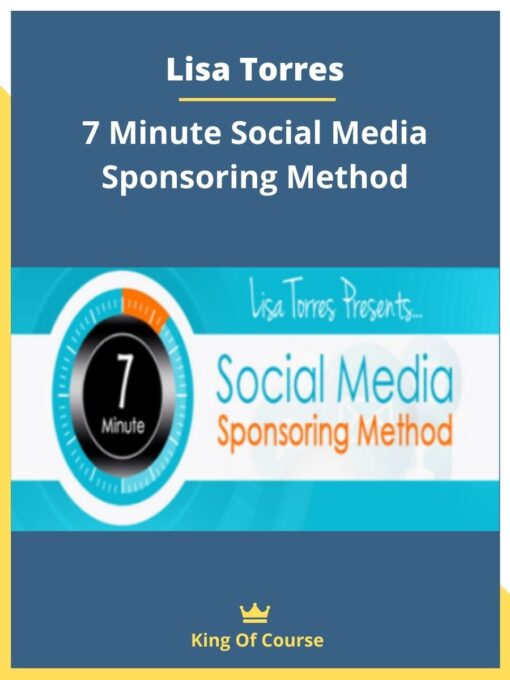 Lisa Torres

7 Minute Social Media Sponsoring Method

Lisa Torres Presents...

7
Minute

Social Media
Sponsoring Method

King Of Course